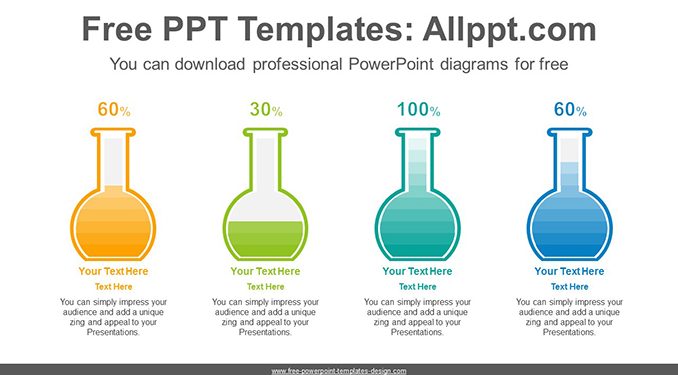 Free PPT Templates: Allppt.com

You can download professional PowerPoint diagrams for free

60%

Your Text Here

Text Here

You can simply impress your audience and add a unique zing and appeal to your Presentations.

30%

Your Text Here

Text Here

You can simply impress your audience and add a unique zing and appeal to your Presentations.

100%

Your Text Here

Text Here

You can simply impress your audience and add a unique zing and appeal to your Presentations.

60%

Your Text Here

Text Here

You can simply impress your audience and add a unique zing and appeal to your Presentations.

www.free-powerpoint-templates-design.com